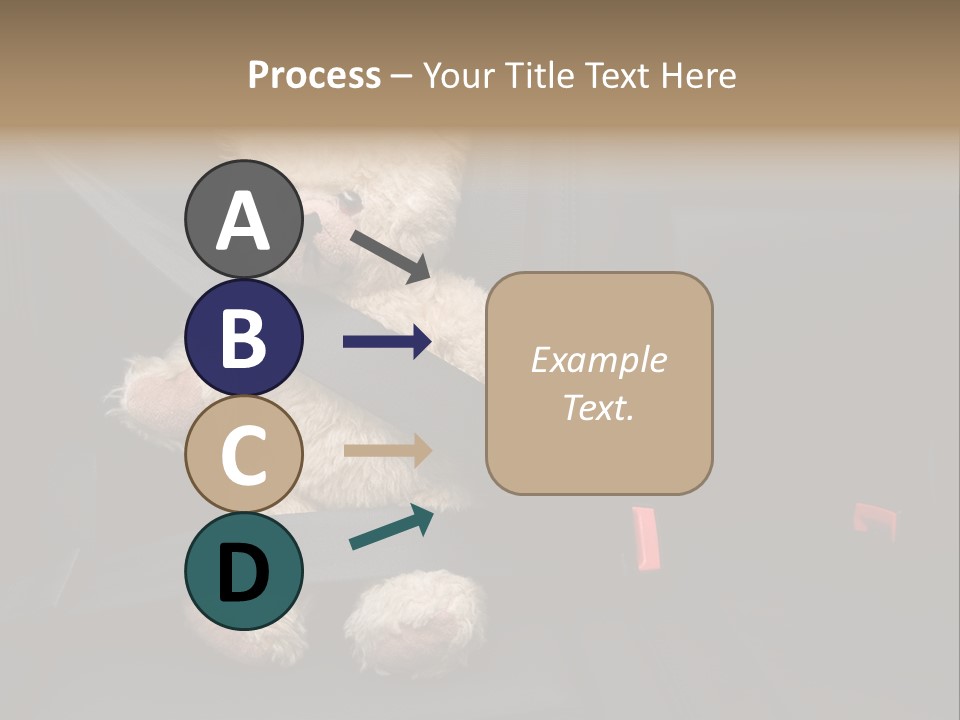 Process – Your Title Text Here

A

B

C

D

Example Text.